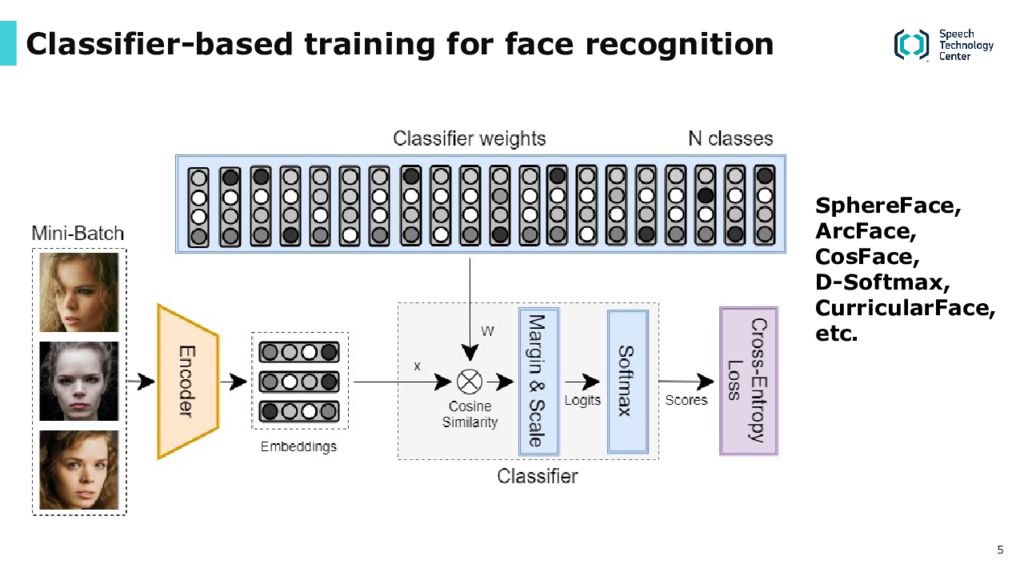 Classifier-based training for face recognition

Speech Technology Center

Classifier weights

N classes

Mini-Batch

Encoder

Embeddings

x

W

Cosine Similarity

Margin & Scale

Logits

Softmax

Scores

Cross-Entropy Loss

Classifier

SphereFace, ArcFace, CosFace, D-Softmax, CurricularFace, etc.

5